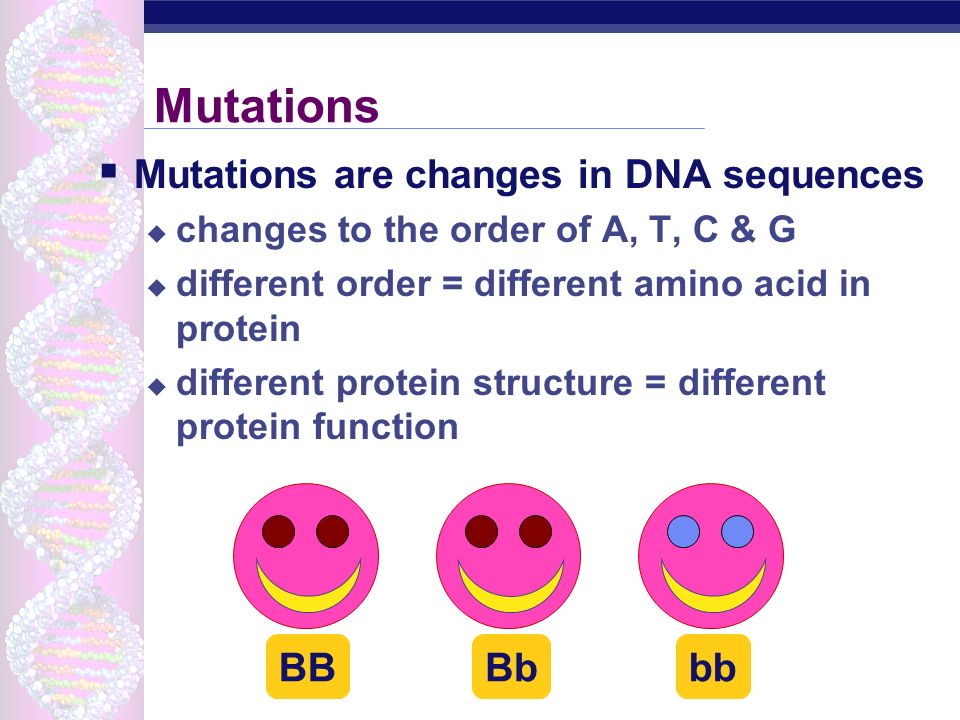 Mutations

▪ Mutations are changes in DNA sequences

◆ changes to the order of A, T, C & G

◆ different order = different amino acid in protein

◆ different protein structure = different protein function

BB

Bb

bb